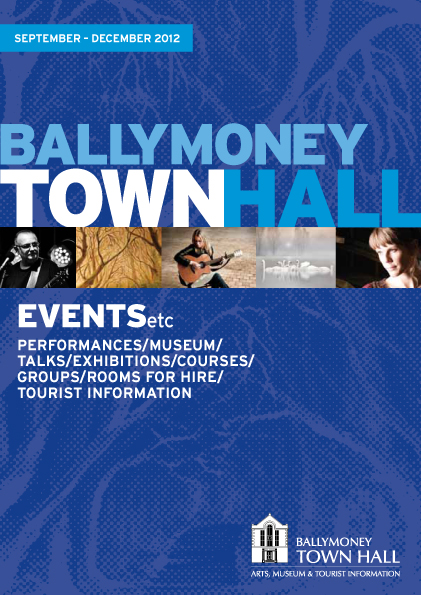 SEPTEMBER - DECEMBER 2012

BALLYMONEY
TOWNHALL

EVENTSetc

PERFORMANCES/MUSEUM/
TALKS/EXHIBITIONS/COURSES/
GROUPS/ROOMS FOR HIRE/
TOURIST INFORMATION

BALLYMONEY
TOWN HALL
ARTS, MUSEUM & TOURIST INFORMATION